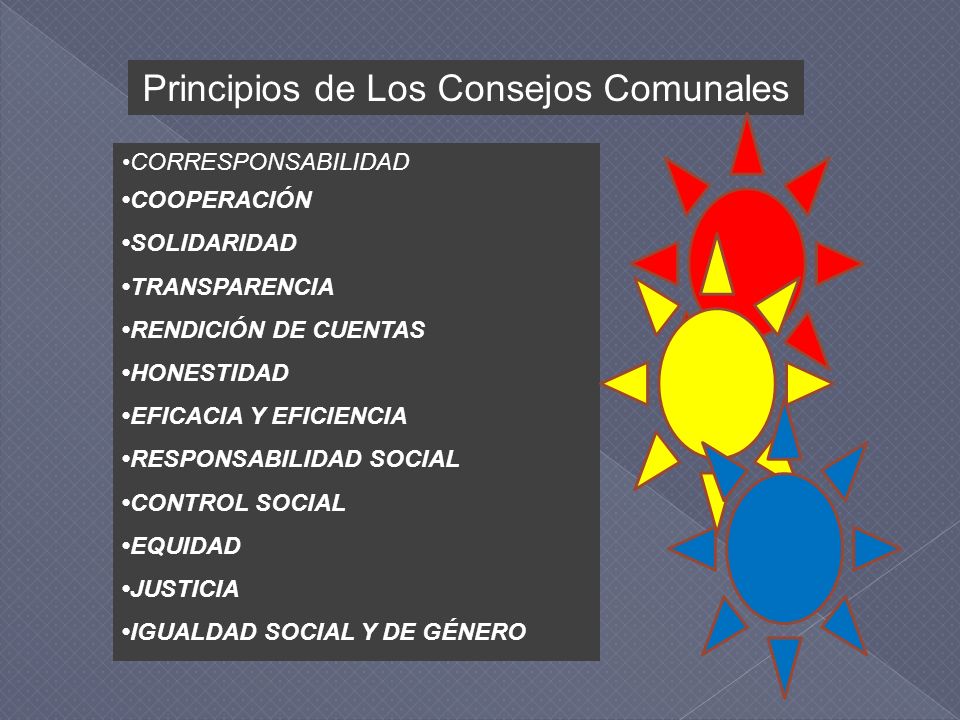 Principios de Los Consejos Comunales

•CORRESPONSABILIDAD
•COOPERACIÓN
•SOLIDARIDAD
•TRANSPARENCIA
•RENDICIÓN DE CUENTAS
•HONESTIDAD
•EFICACIA Y EFICIENCIA
•RESPONSABILIDAD SOCIAL
•CONTROL SOCIAL
•EQUIDAD
•JUSTICIA
•IGUALDAD SOCIAL Y DE GÉNERO